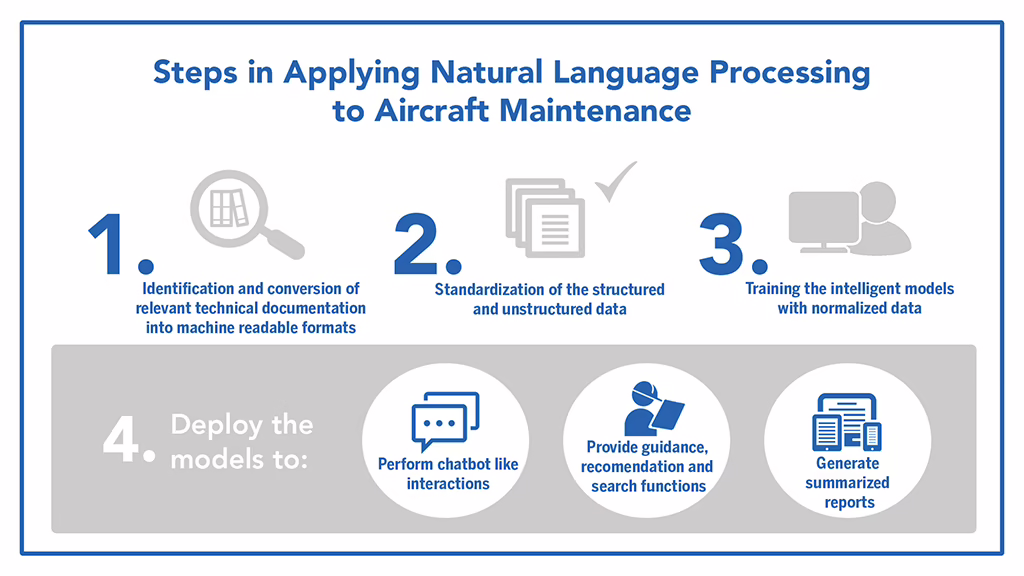 Steps in Applying Natural Language Processing to Aircraft Maintenance

1. Identification and conversion of relevant technical documentation into machine readable formats

2. Standardization of the structured and unstructured data

3. Training the intelligent models with normalized data

4. Deploy the models to:

Perform chatbot like interactions

Provide guidance, recomendation and search functions

Generate summarized reports